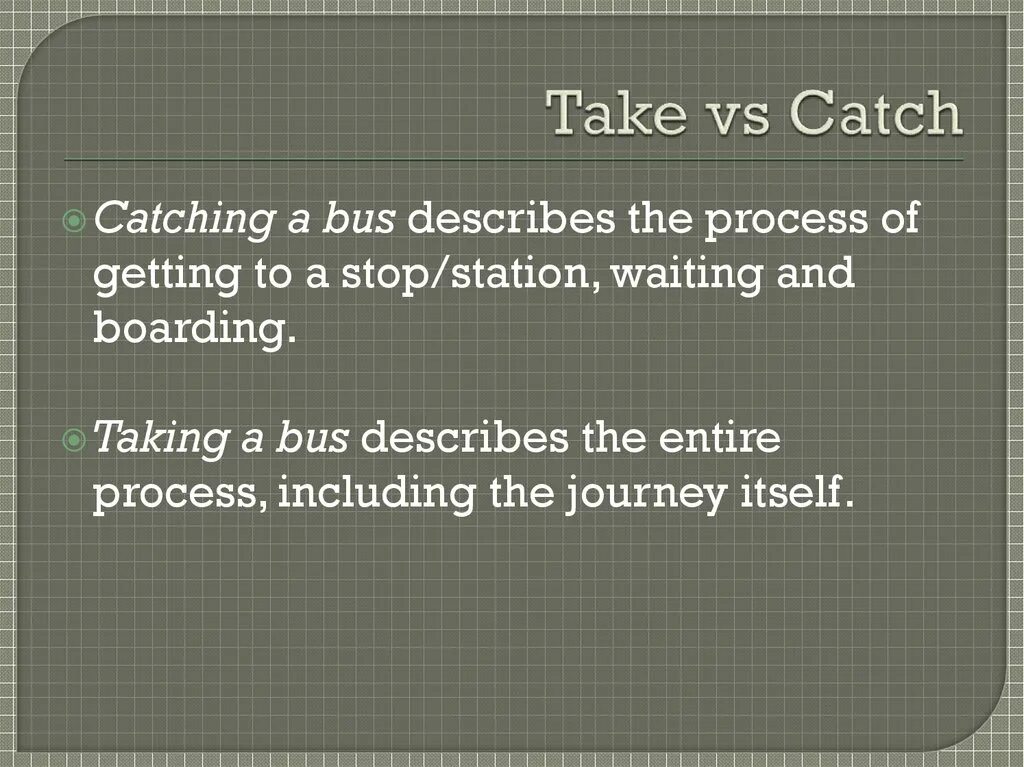 Take vs Catch

Catching a bus describes the process of getting to a stop/station, waiting and boarding.

Taking a bus describes the entire process, including the journey itself.